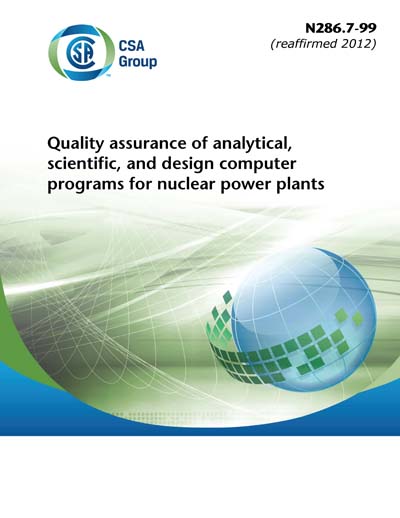 CSA Group

N286.7-99
(reaffirmed 2012)

Quality assurance of analytical, scientific, and design computer programs for nuclear power plants